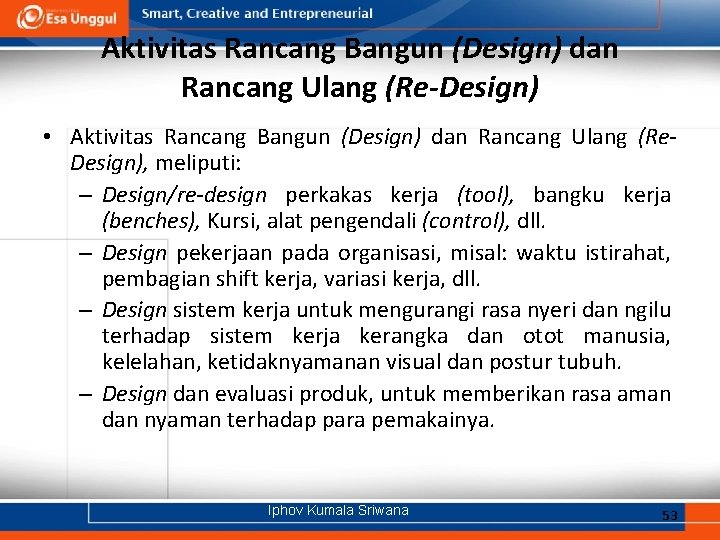 Esa Unggul Smart, Creative and Entrepreneurial

Aktivitas Rancang Bangun (Design) dan Rancang Ulang (Re-Design)

• Aktivitas Rancang Bangun (Design) dan Rancang Ulang (Re-Design), meliputi:
– Design/re-design perkakas kerja (tool), bangku kerja (benches), Kursi, alat pengendali (control), dll.
– Design pekerjaan pada organisasi, misal: waktu istirahat, pembagian shift kerja, variasi kerja, dll.
– Design sistem kerja untuk mengurangi rasa nyeri dan ngilu terhadap sistem kerja kerangka dan otot manusia, kelelahan, ketidaknyamanan visual dan postur tubuh.
– Design dan evaluasi produk, untuk memberikan rasa aman dan nyaman terhadap para pemakainya.

Iphov Kumala Sriwana 53